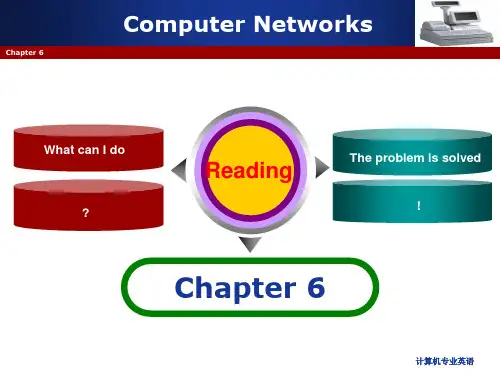 Computer Networks

Chapter 6

What can I do

?

Reading

The problem is solved

!

Chapter 6

计算机专业英语